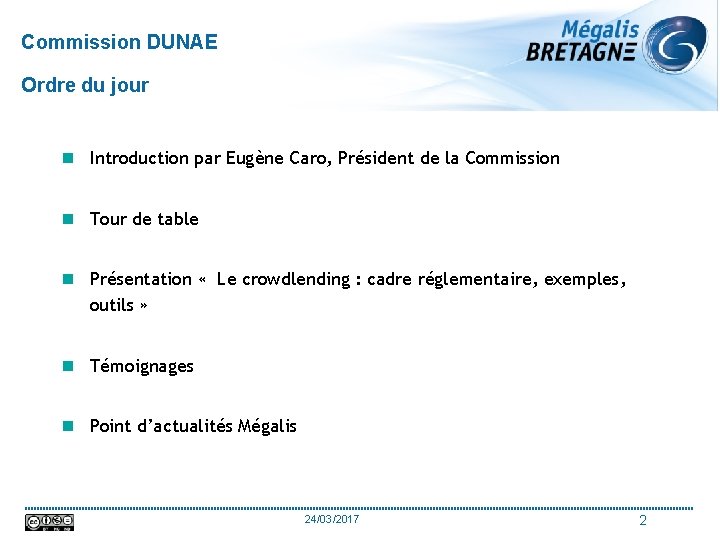 Commission DUNAE

Ordre du jour

Mégalis
BRETAGNE

Introduction par Eugène Caro, Président de la Commission

Tour de table

Présentation « Le crowdlending : cadre réglementaire, exemples, outils »

Témoignages

Point d'actualités Mégalis

24/03/2017

2